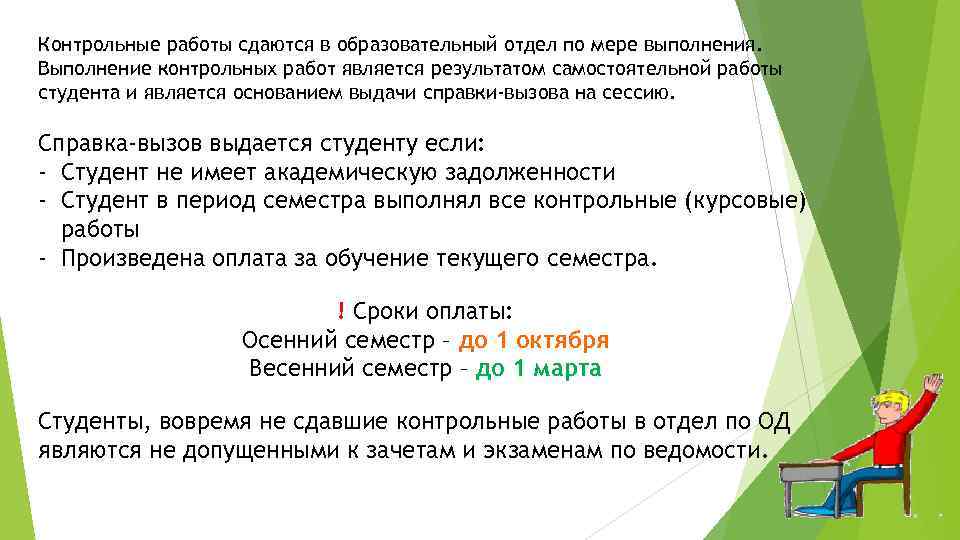 Контрольные работы сдаются в образовательный отдел по мере выполнения. Выполнение контрольных работ является результатом самостоятельной работы студента и является основанием выдачи справки-вызова на сессию.

Справка-вызов выдается студенту если:
- Студент не имеет академическую задолженности
- Студент в период семестра выполнял все контрольные (курсовые) работы
- Произведена оплата за обучение текущего семестра.

! Сроки оплаты:
Осенний семестр – до 1 октября
Весенний семестр – до 1 марта

Студенты, вовремя не сдавшие контрольные работы в отдел по ОД являются не допущенными к зачетам и экзаменам по ведомости.